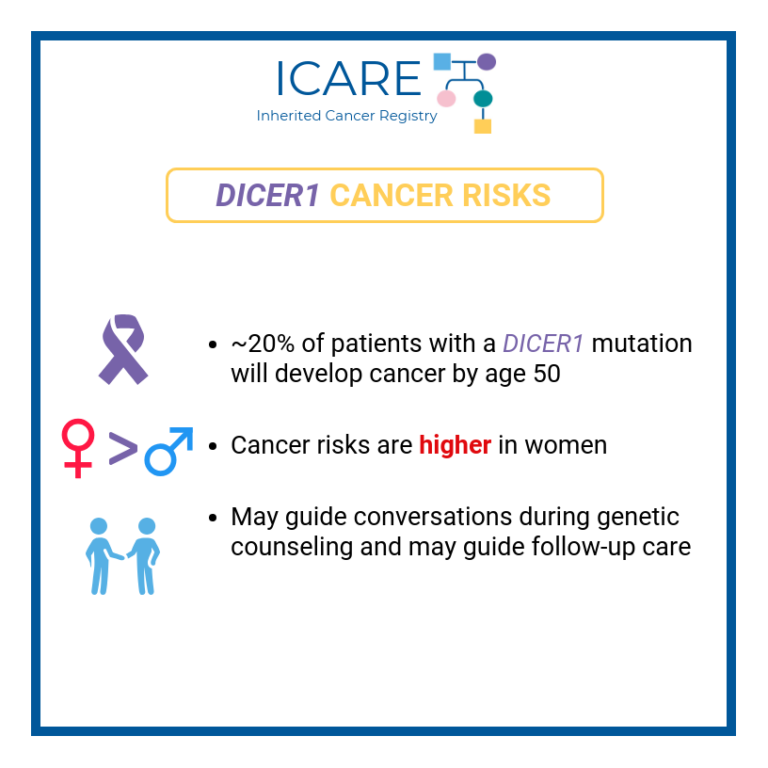 ICARE
Inherited Cancer Registry

DICER1 CANCER RISKS

• ~20% of patients with a DICER1 mutation will develop cancer by age 50

♀ > ♂

• Cancer risks are higher in women

• May guide conversations during genetic counseling and may guide follow-up care